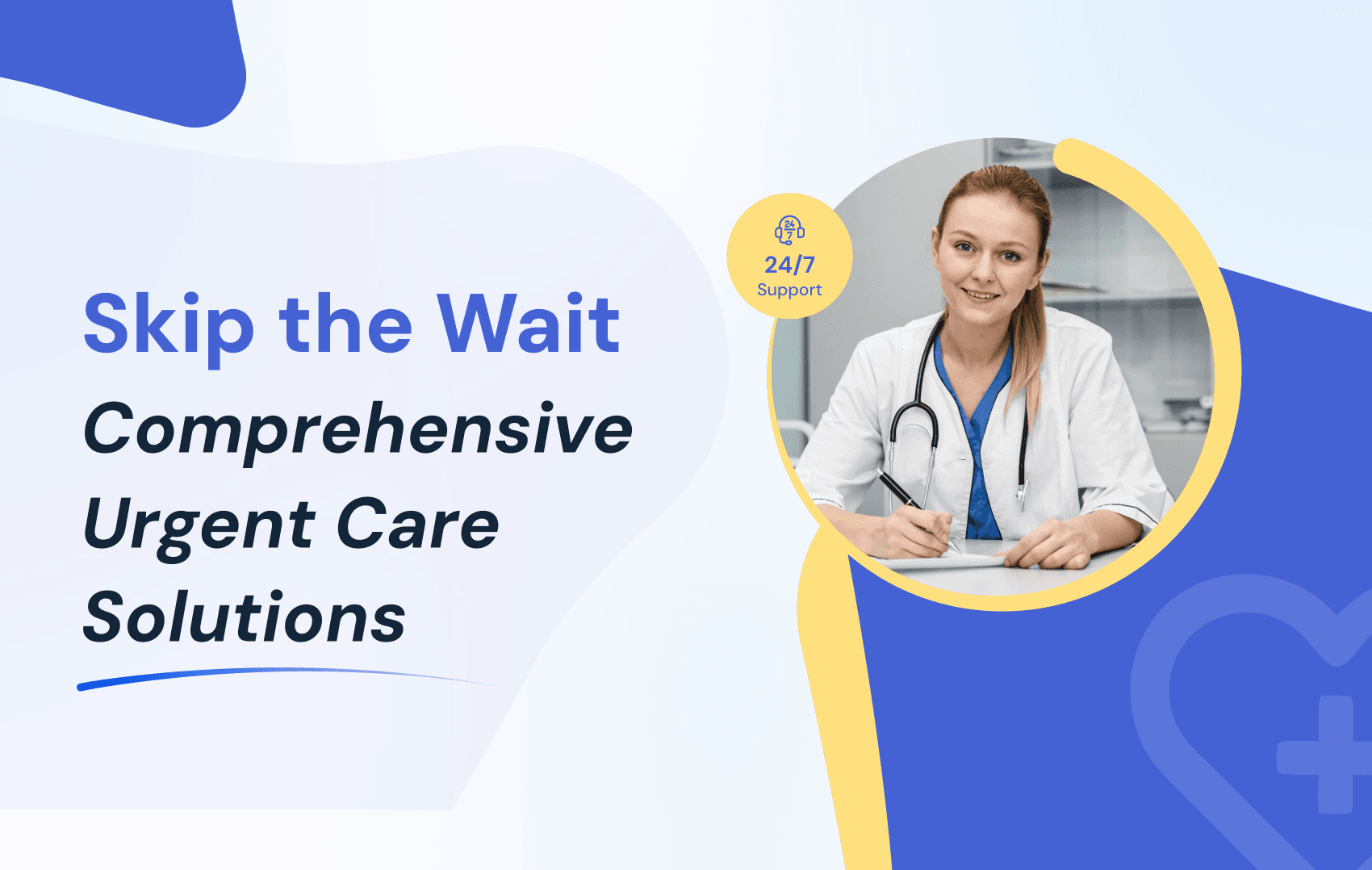 Skip the Wait
Comprehensive Urgent Care Solutions

24/7
Support